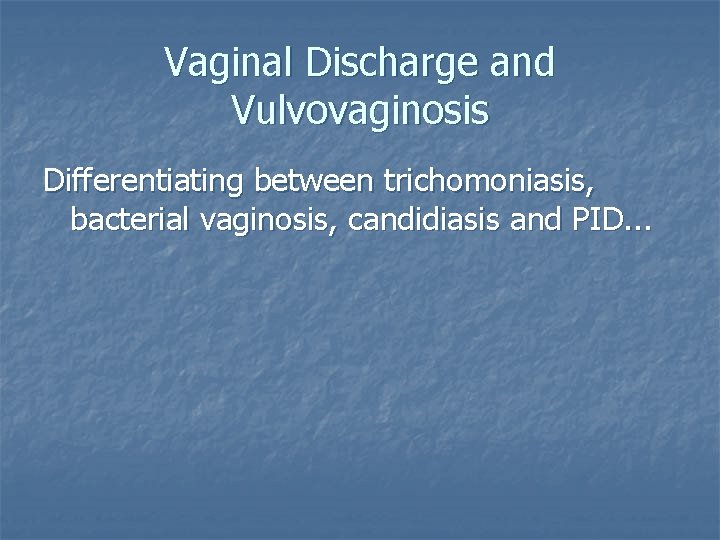 Vaginal Discharge and Vulvovaginosis

Differentiating between trichomoniasis, bacterial vaginosis, candidiasis and PID...